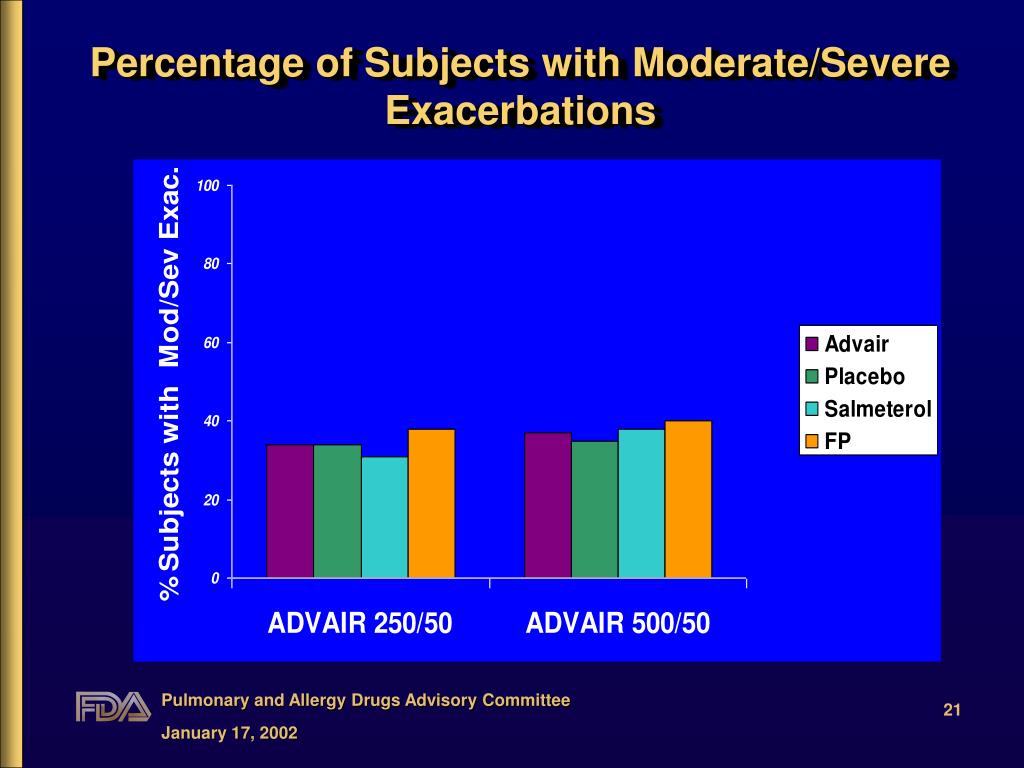 Percentage of Subjects with Moderate/Severe Exacerbations

% Subjects with Mod/Sev Exac.

100
80
60
40
20
0

ADVAIR 250/50
ADVAIR 500/50

Advair
Placebo
Salmeterol
FP

FDA

Pulmonary and Allergy Drugs Advisory Committee

January 17, 2002

21